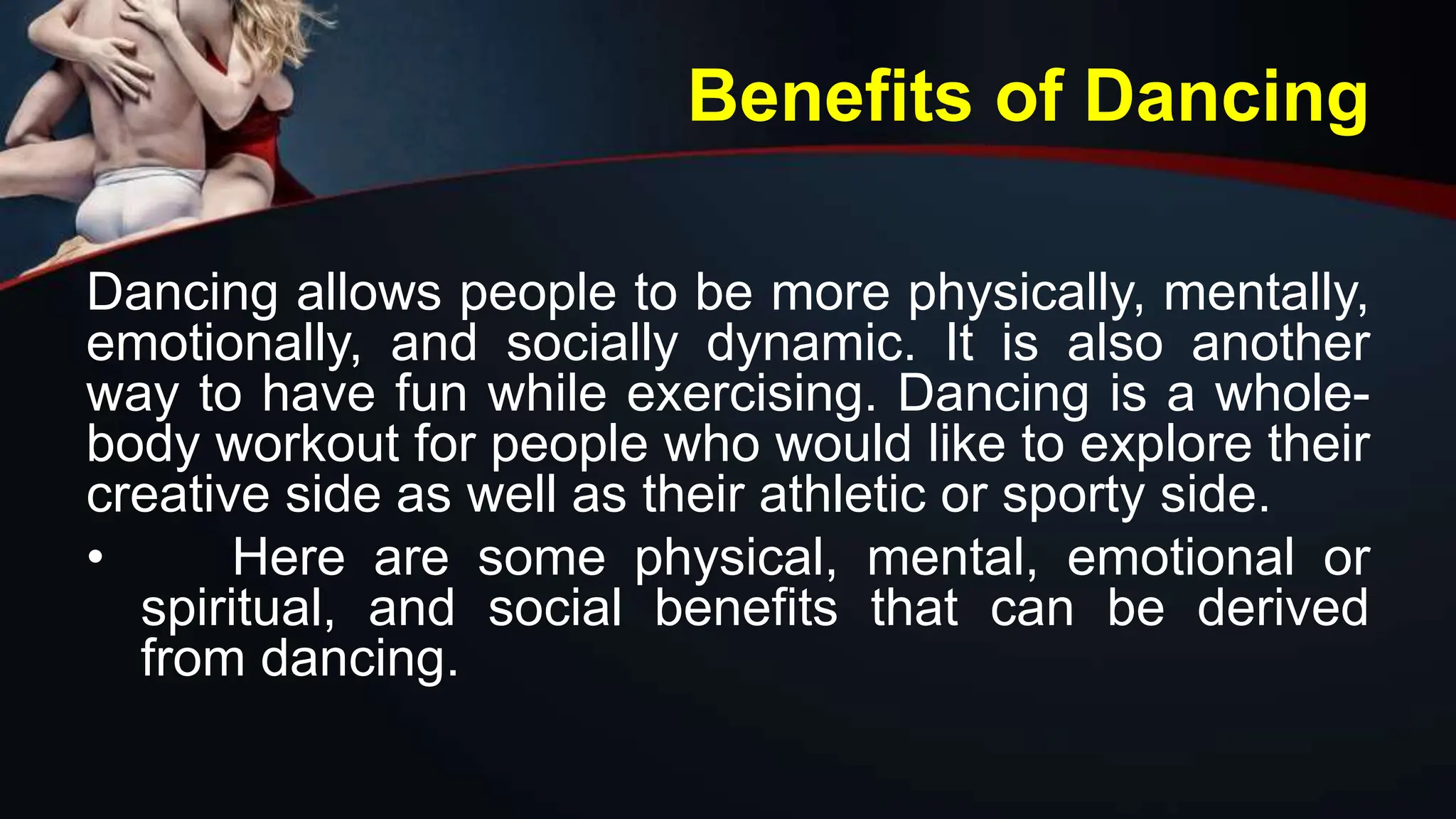 Benefits of Dancing

Dancing allows people to be more physically, mentally, emotionally, and socially dynamic. It is also another way to have fun while exercising. Dancing is a whole-body workout for people who would like to explore their creative side as well as their athletic or sporty side.

• Here are some physical, mental, emotional or spiritual, and social benefits that can be derived from dancing.